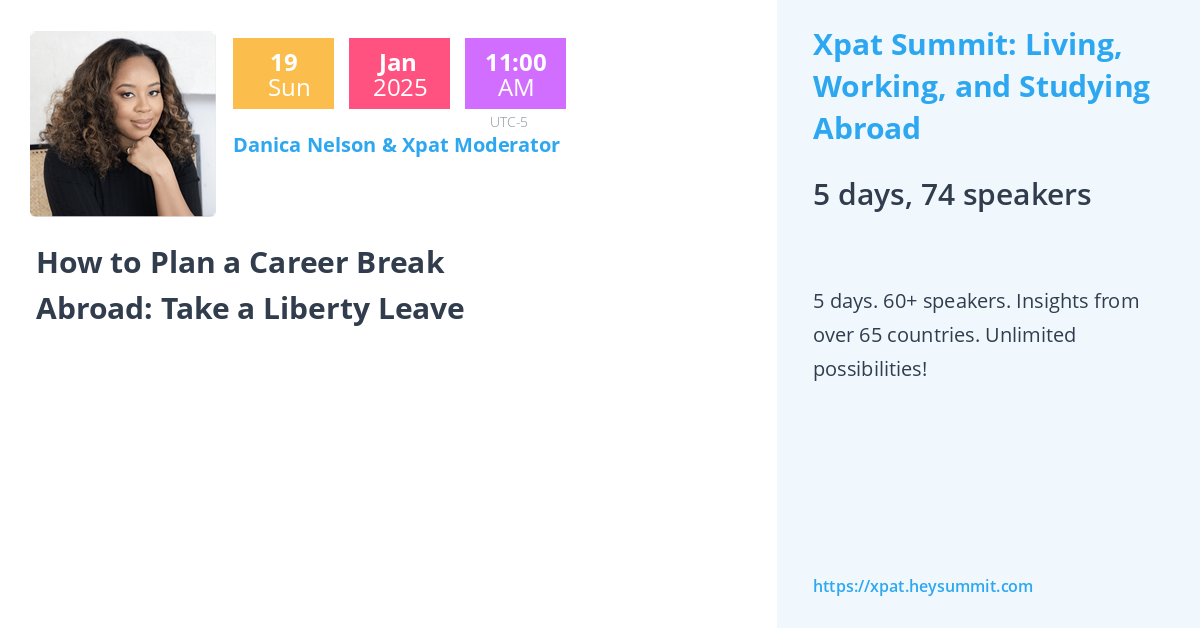 19
Sun

Jan
2025

11:00
AM

UTC-5

Danica Nelson & Xpat Moderator

How to Plan a Career Break Abroad: Take a Liberty Leave

Xpat Summit: Living, Working, and Studying Abroad

5 days, 74 speakers

5 days. 60+ speakers. Insights from over 65 countries. Unlimited possibilities!

https://xpat.heysummit.com